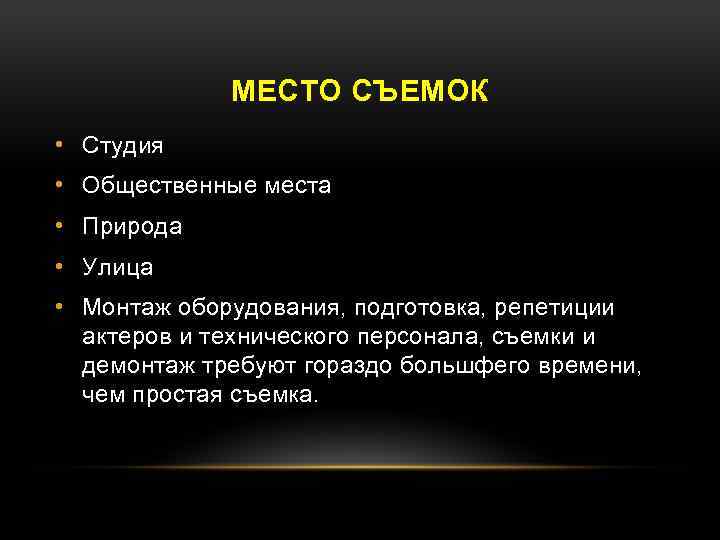 МЕСТО СЪЕМОК

• Студия
• Общественные места
• Природа
• Улица
• Монтаж оборудования, подготовка, репетиции актеров и технического персонала, съемки и демонтаж требуют гораздо большфего времени, чем простая съемка.